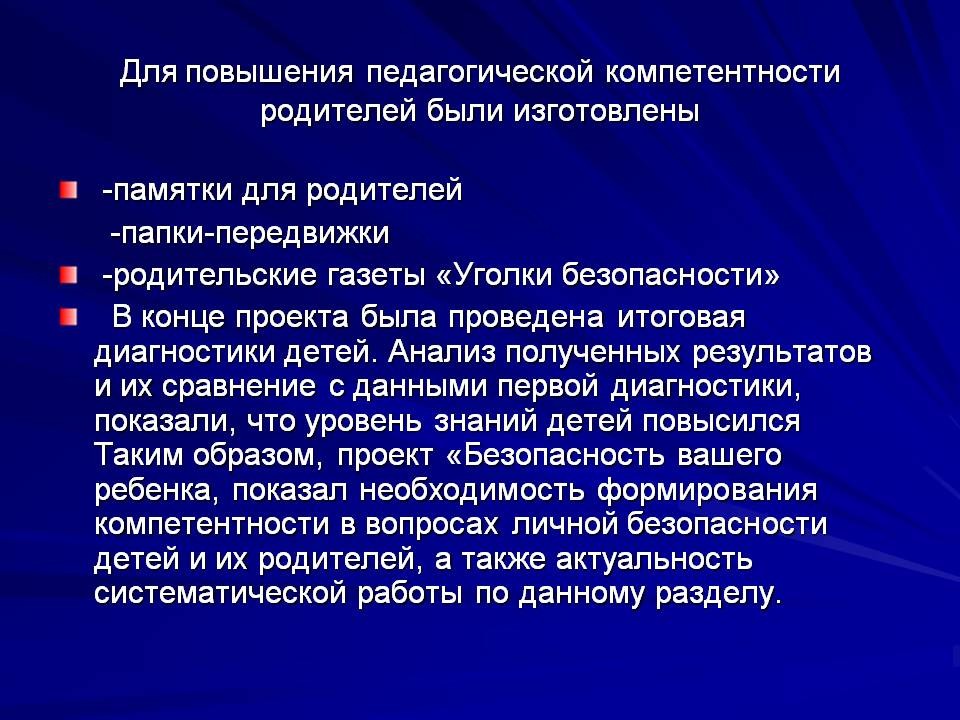 Для повышения педагогической компетентности родителей были изготовлены

-памятки для родителей
-папки-передвижки

-родительские газеты «Уголки безопасности»

В конце проекта была проведена итоговая диагностики детей. Анализ полученных результатов и их сравнение с данными первой диагностики, показали, что уровень знаний детей повысился Таким образом, проект «Безопасность вашего ребенка, показал необходимость формирования компетентности в вопросах личной безопасности детей и их родителей, а также актуальность систематической работы по данному разделу.